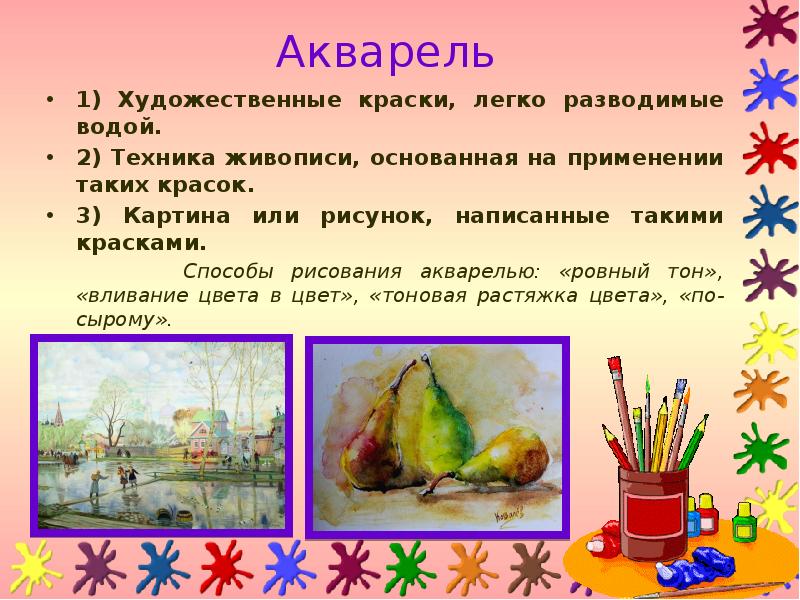 Акварель

• 1) Художественные краски, легко разводимые водой.

• 2) Техника живописи, основанная на применении таких красок.

• 3) Картина или рисунок, написанные такими красками.

Способы рисования акварелью: «ровный тон», «вливание цвета в цвет», «тоновая растяжка цвета», «по-сырому».